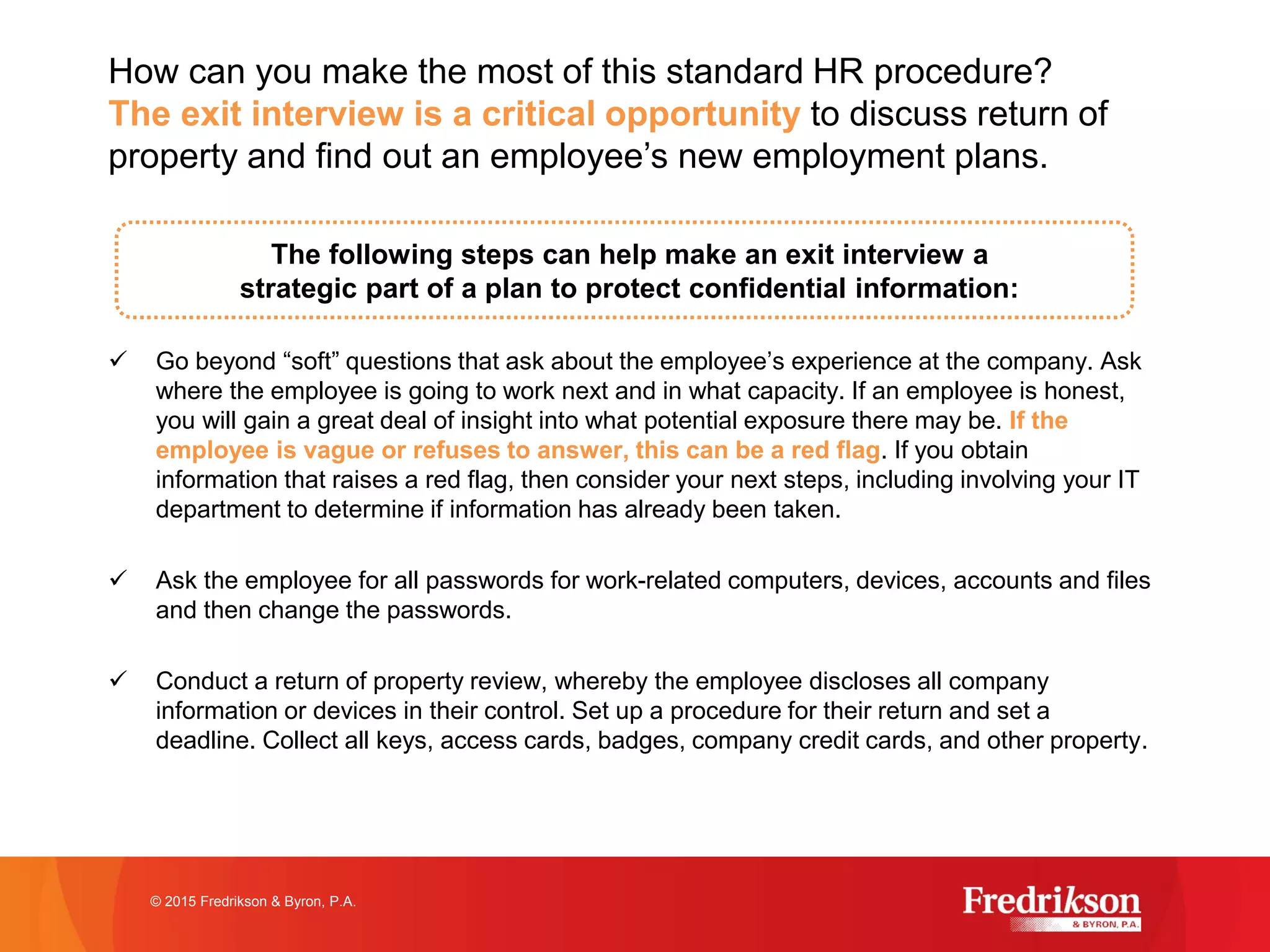 How can you make the most of this standard HR procedure? The exit interview is a critical opportunity to discuss return of property and find out an employee’s new employment plans.

The following steps can help make an exit interview a strategic part of a plan to protect confidential information:

✓ Go beyond “soft” questions that ask about the employee’s experience at the company. Ask where the employee is going to work next and in what capacity. If an employee is honest, you will gain a great deal of insight into what potential exposure there may be. If the employee is vague or refuses to answer, this can be a red flag. If you obtain information that raises a red flag, then consider your next steps, including involving your IT department to determine if information has already been taken.

✓ Ask the employee for all passwords for work-related computers, devices, accounts and files and then change the passwords.

✓ Conduct a return of property review, whereby the employee discloses all company information or devices in their control. Set up a procedure for their return and set a deadline. Collect all keys, access cards, badges, company credit cards, and other property.

© 2015 Fredrikson & Byron, P.A.

Fredrikson & BYRON, P.A.